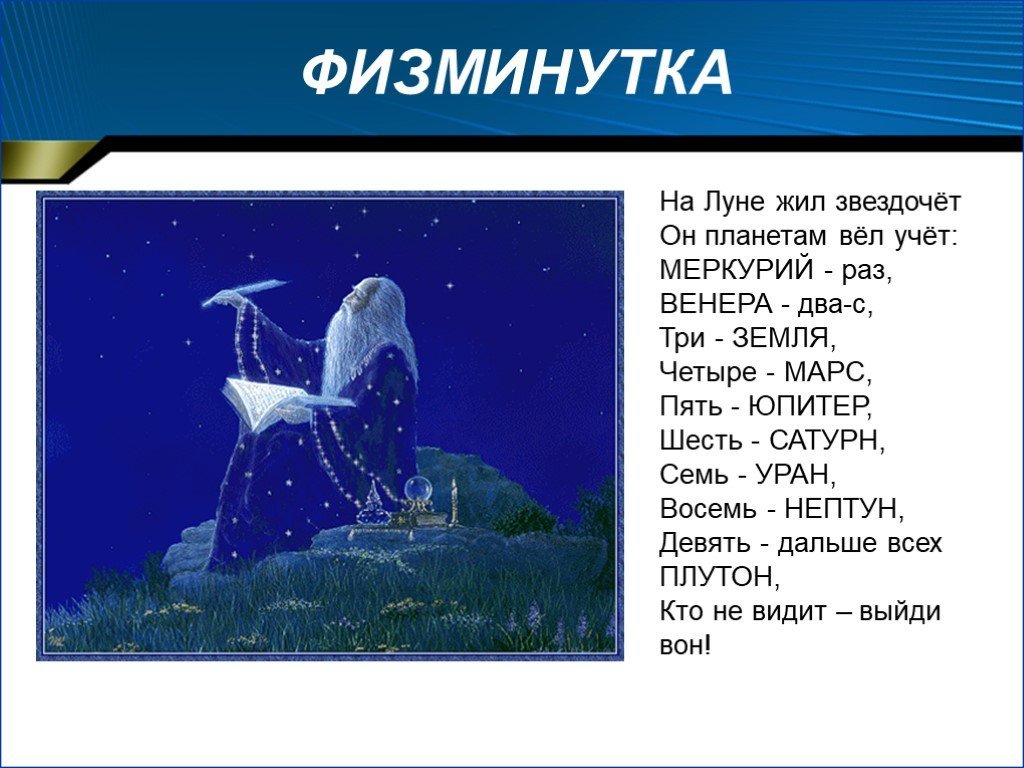 ФИЗМИНУТКА

На Луне жил звездочёт
Он планетам вёл учёт:
МЕРКУРИЙ - раз,
ВЕНЕРА - два-с,
Три - ЗЕМЛЯ,
Четыре - МАРС,
Пять - ЮПИТЕР,
Шесть - САТУРН,
Семь - УРАН,
Восемь - НЕПТУН,
Девять - дальше всех ПЛУТОН,
Кто не видит – выйди вон!